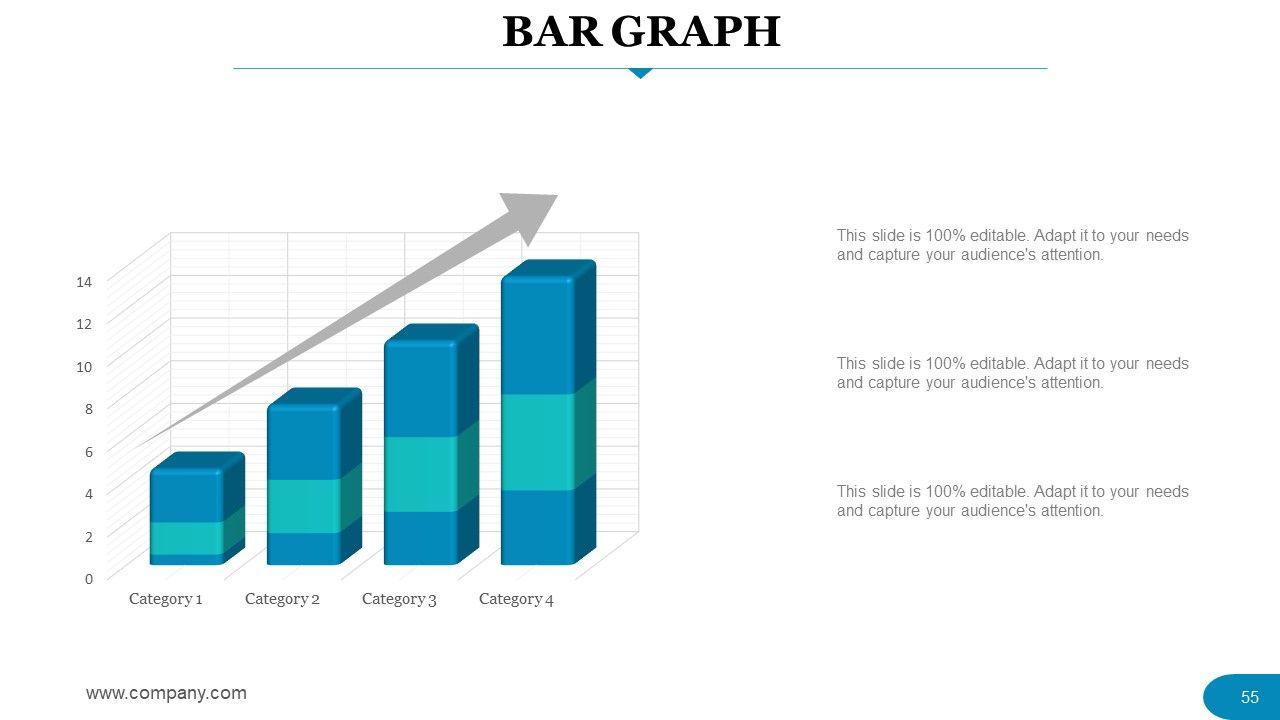 BAR GRAPH

14
12
10
8
6
4
2
0

Category 1 Category 2 Category 3 Category 4

This slide is 100% editable. Adapt it to your needs and capture your audience's attention.

This slide is 100% editable. Adapt it to your needs and capture your audience's attention.

This slide is 100% editable. Adapt it to your needs and capture your audience's attention.

www.company.com

55